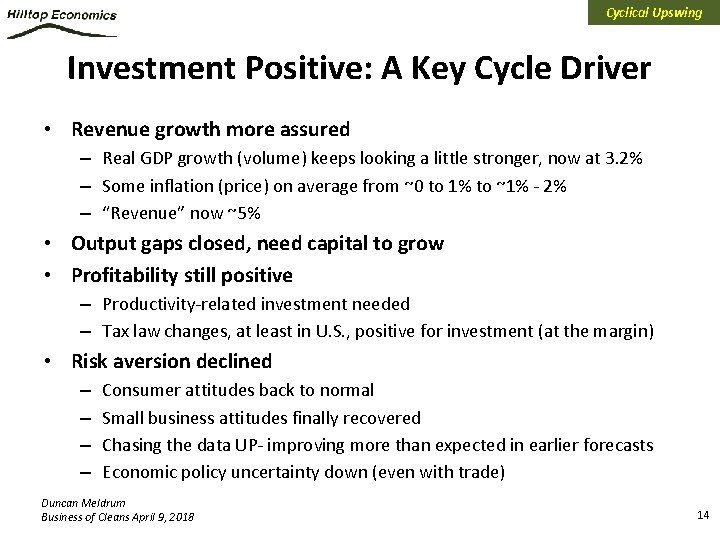 Hilltop Economics

Cyclical Upswing

Investment Positive: A Key Cycle Driver

• Revenue growth more assured
– Real GDP growth (volume) keeps looking a little stronger, now at 3.2%
– Some inflation (price) on average from ~0 to 1% to ~1% - 2%
– "Revenue" now ~5%
• Output gaps closed, need capital to grow
• Profitability still positive
– Productivity-related investment needed
– Tax law changes, at least in U.S., positive for investment (at the margin)
• Risk aversion declined
– Consumer attitudes back to normal
– Small business attitudes finally recovered
– Chasing the data UP- improving more than expected in earlier forecasts
– Economic policy uncertainty down (even with trade)

Duncan Meldrum
Business of Cleans April 9, 2018

14